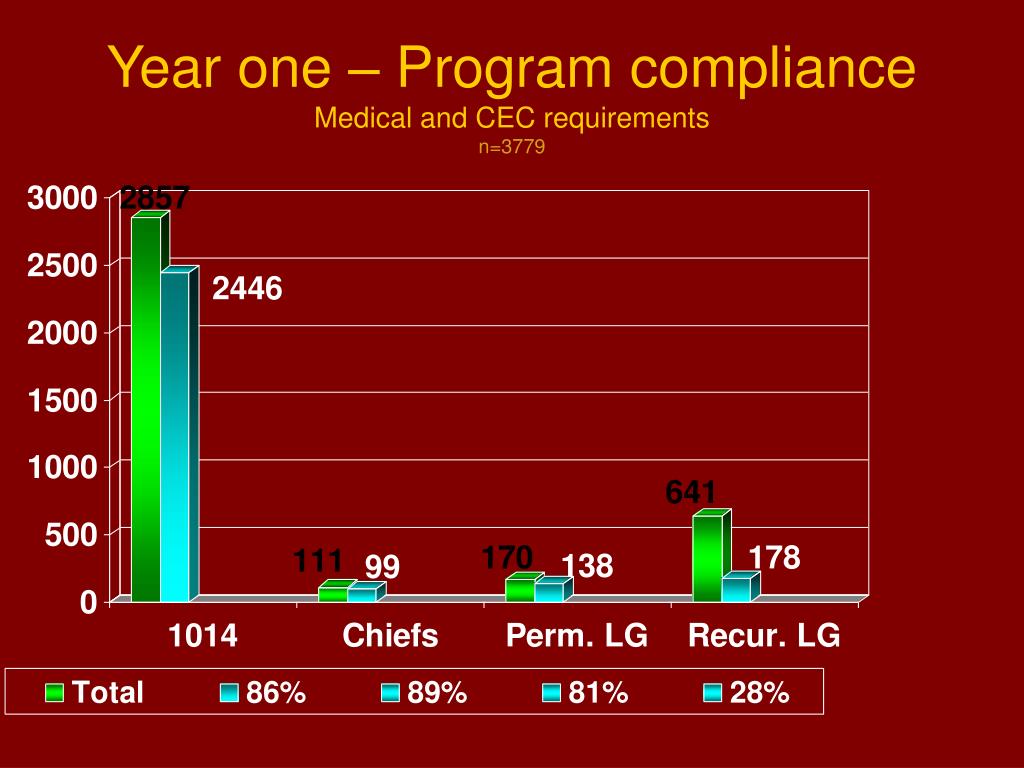 Year one – Program compliance
Medical and CEC requirements
n=3779

3000
2500
2000
1500
1000
500
0

2857
2446
111
99
170
138
641
178

1014
Chiefs
Perm. LG
Recur. LG

Total
86%
89%
81%
28%